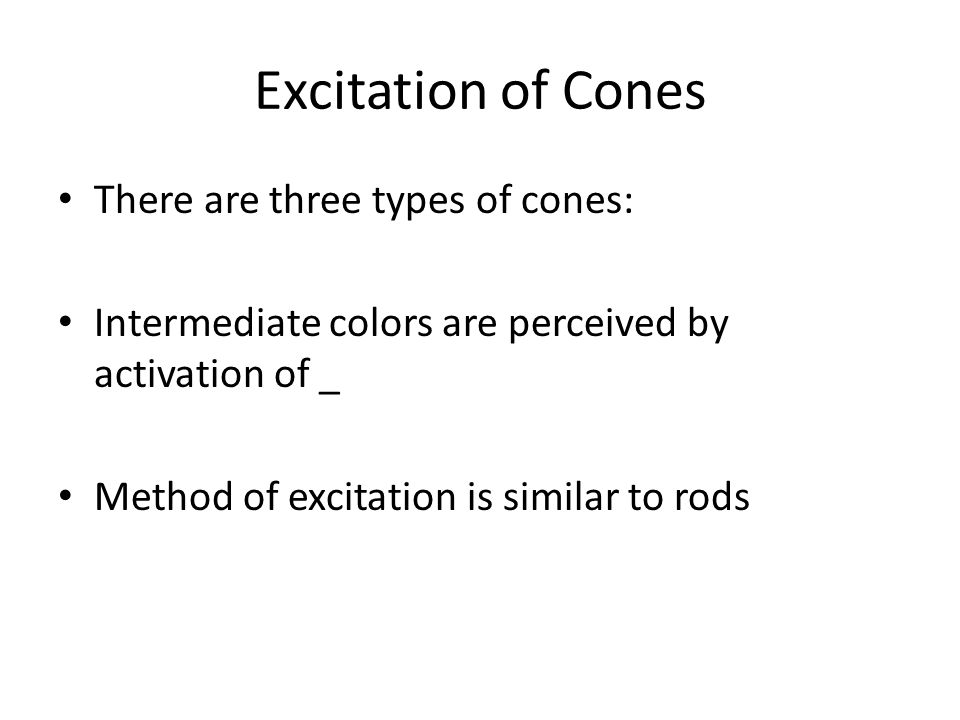 Excitation of Cones

• There are three types of cones:

• Intermediate colors are perceived by activation of _

• Method of excitation is similar to rods